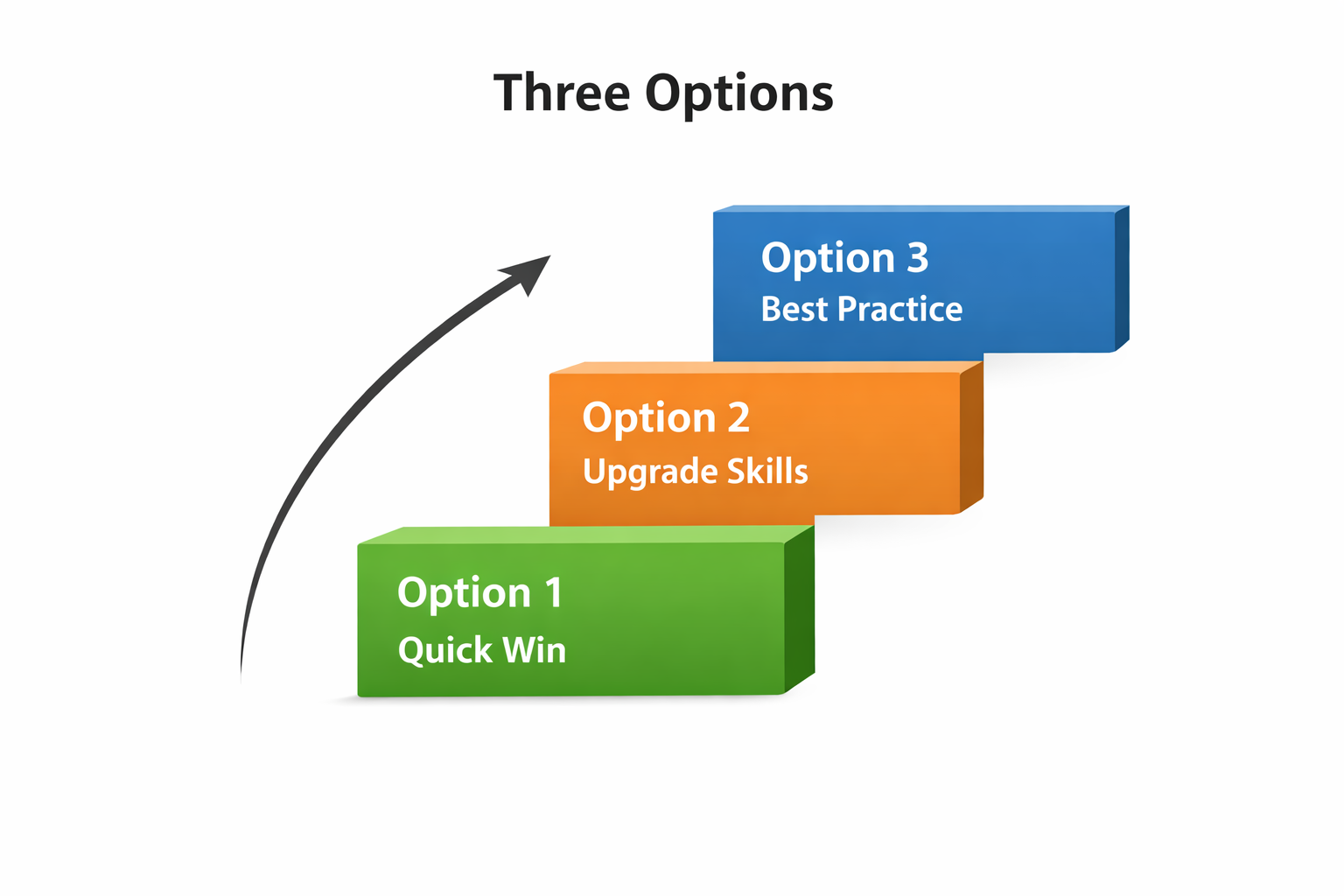 Three Options

Option 3
Best Practice

Option 2
Upgrade Skills

Option 1
Quick Win